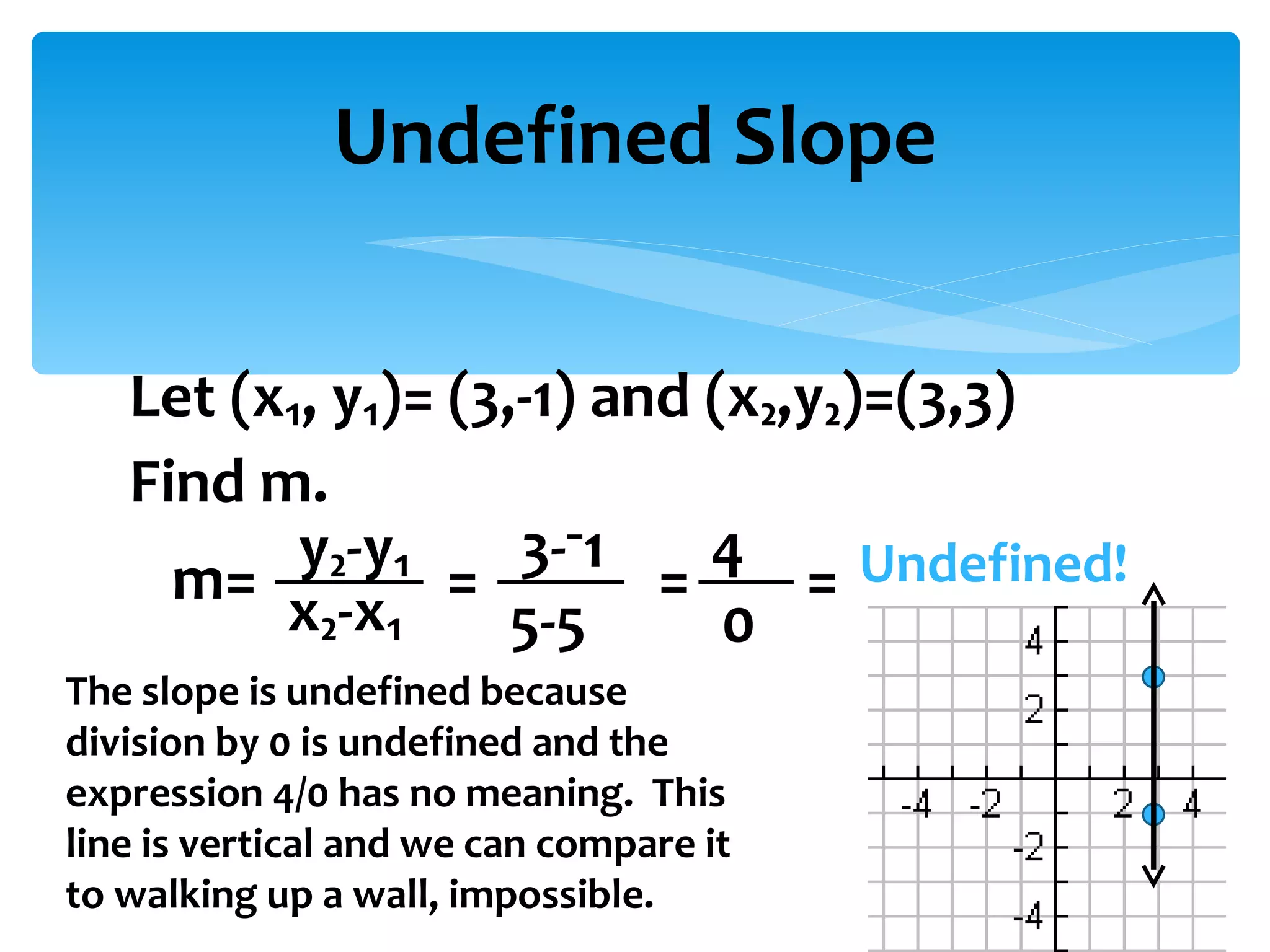 Undefined Slope

Let $(x_1, y_1)= (3,-1)$ and $(x_2,y_2)=(3,3)$

Find m.

$m= \frac{y_2-y_1}{x_2-x_1} = \frac{3-^-1}{5-5} = \frac{4}{0} =$ Undefined!

The slope is undefined because division by 0 is undefined and the expression 4/0 has no meaning. This line is vertical and we can compare it to walking up a wall, impossible.

4
2
-4
-2
2
4
-2
-4